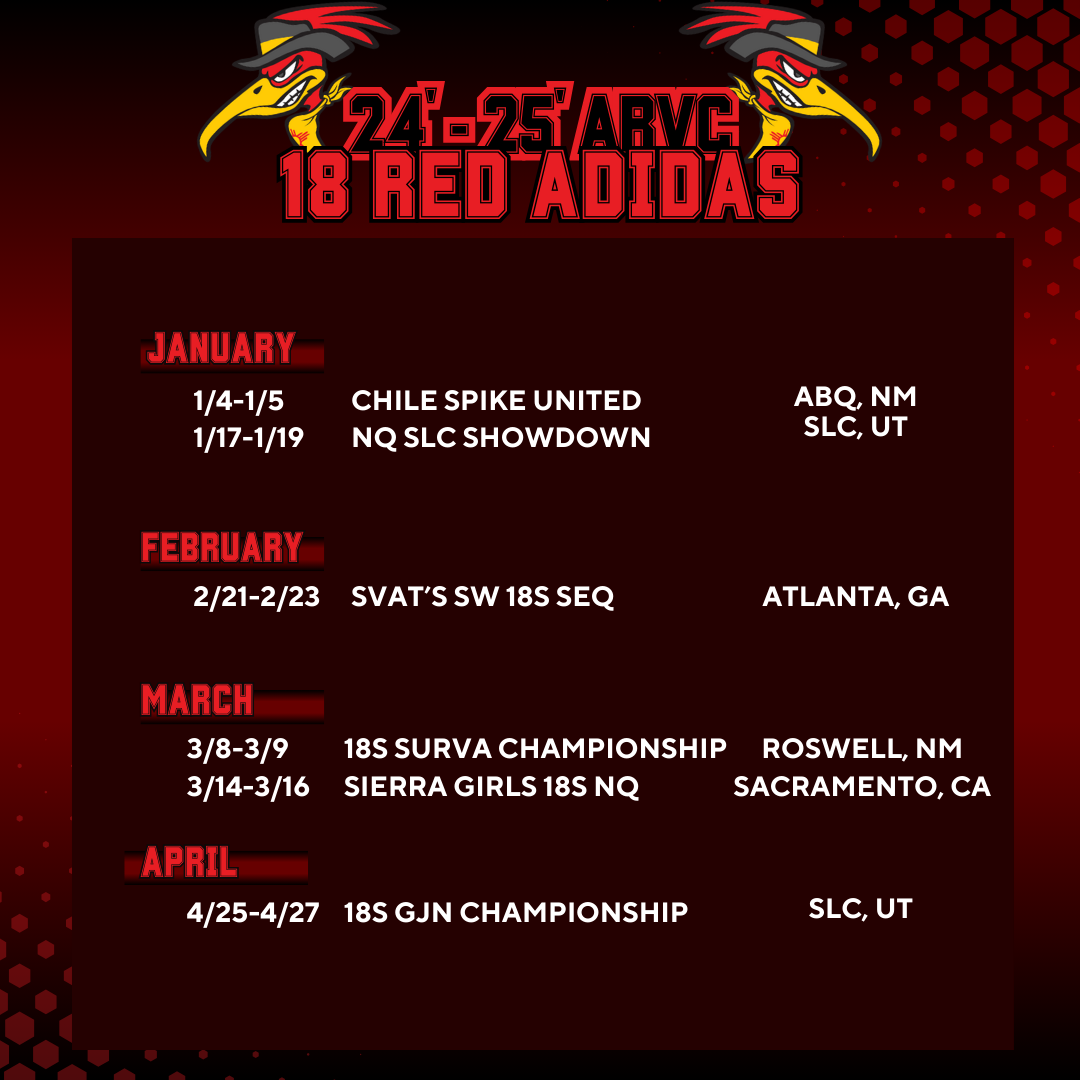 24'-25' ARVC
18 RED ADIDAS

JANUARY

1/4-1/5 CHILE SPIKE UNITED ABQ, NM
1/17-1/19 NQ SLC SHOWDOWN SLC, UT

FEBRUARY

2/21-2/23 SVAT'S SW 18S SEQ ATLANTA, GA

MARCH

3/8-3/9 18S SURVA CHAMPIONSHIP ROSWELL, NM
3/14-3/16 SIERRA GIRLS 18S NQ SACRAMENTO, CA

APRIL

4/25-4/27 18S GJN CHAMPIONSHIP SLC, UT